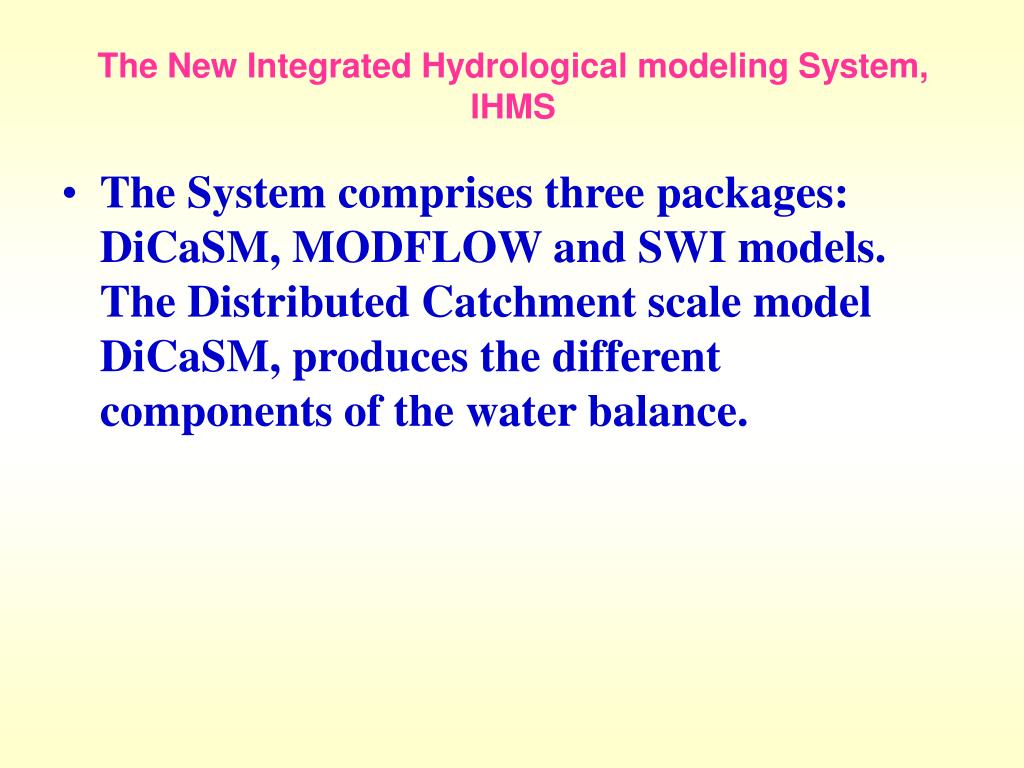 The New Integrated Hydrological modeling System, IHMS

• The System comprises three packages: DiCaSM, MODFLOW and SWI models. The Distributed Catchment scale model DiCaSM, produces the different components of the water balance.